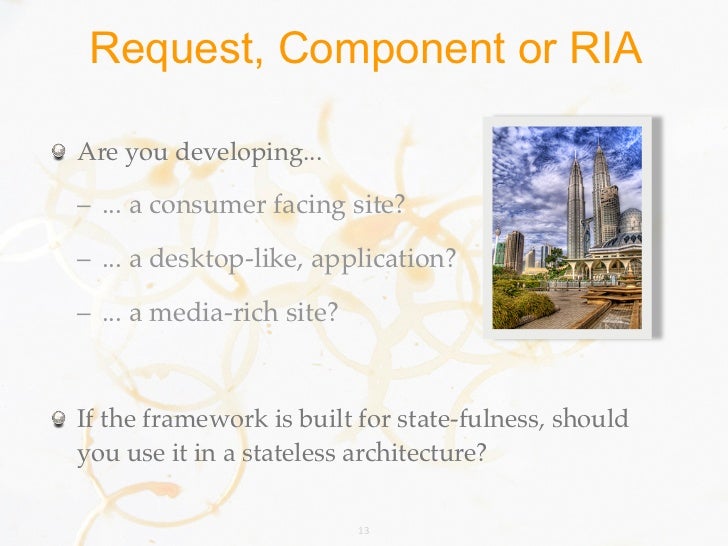 Request, Component or RIA

Are you developing...

– ... a consumer facing site?

– ... a desktop-like, application?

– ... a media-rich site?

If the framework is built for state-fulness, should you use it in a stateless architecture?

13